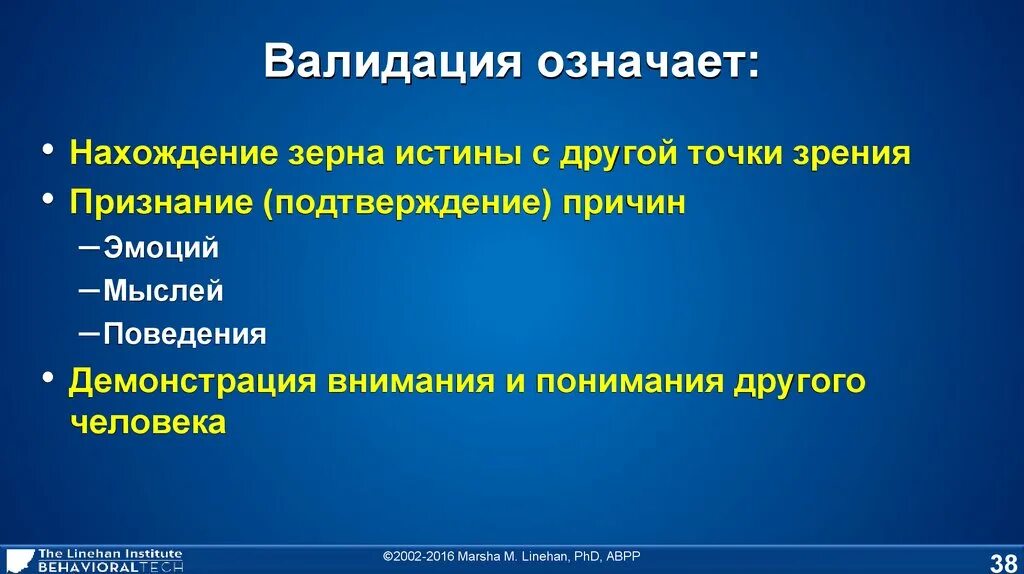 Валидация означает:

• Нахождение зерна истины с другой точки зрения
• Признание (подтверждение) причин
– Эмоций
– Мыслей
– Поведения
• Демонстрация внимания и понимания другого человека

The Linehan Institute
BEHAVIORALTECH

©2002-2016 Marsha M. Linehan, PhD, ABPP

38